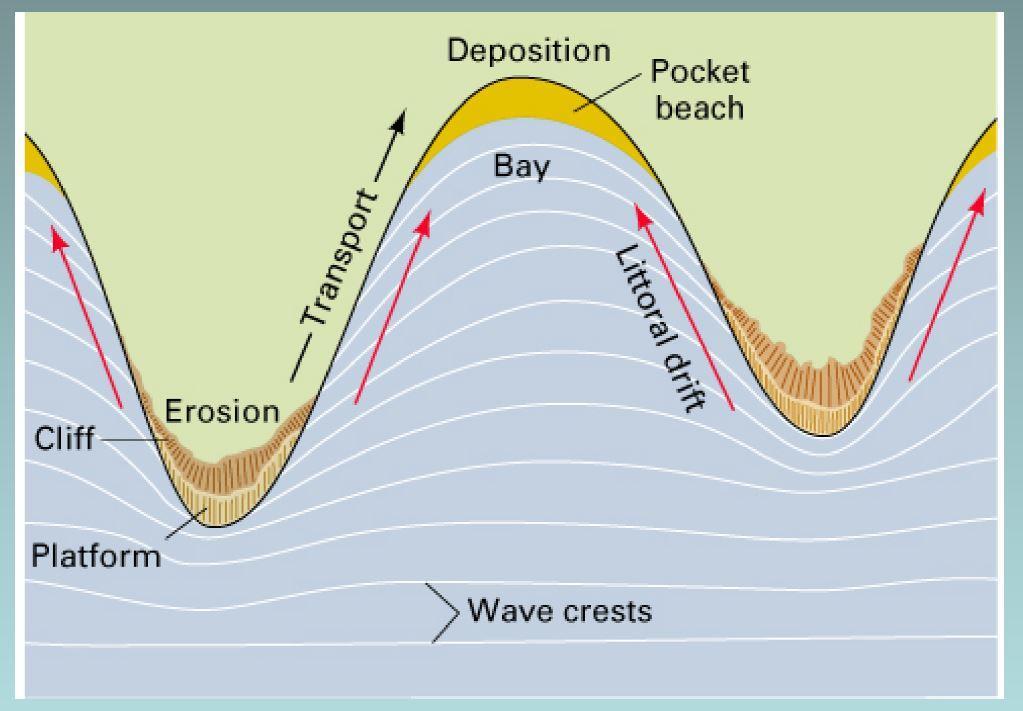 Deposition
Pocket beach
Bay
Transport
Littoral drift
Erosion
Cliff
Platform
Wave crests